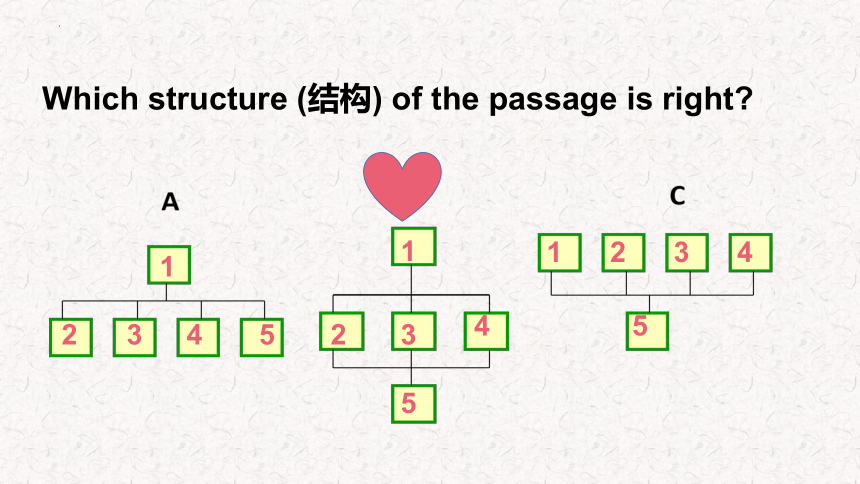 Which structure (结构) of the passage is right?

A

1

2 3 4 5

1

2 3 4

5

C

1 2 3 4

5